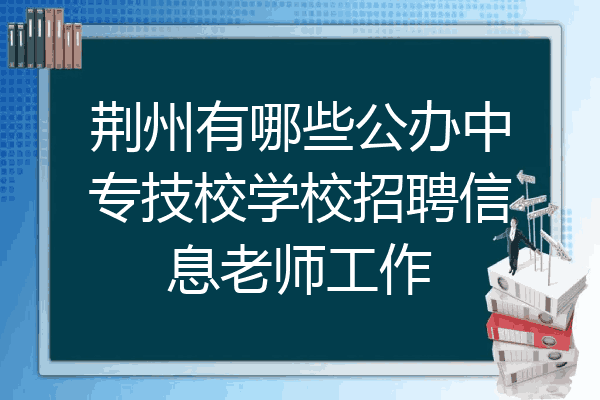 荆州有哪些公办中专技校学校招聘信息老师工作